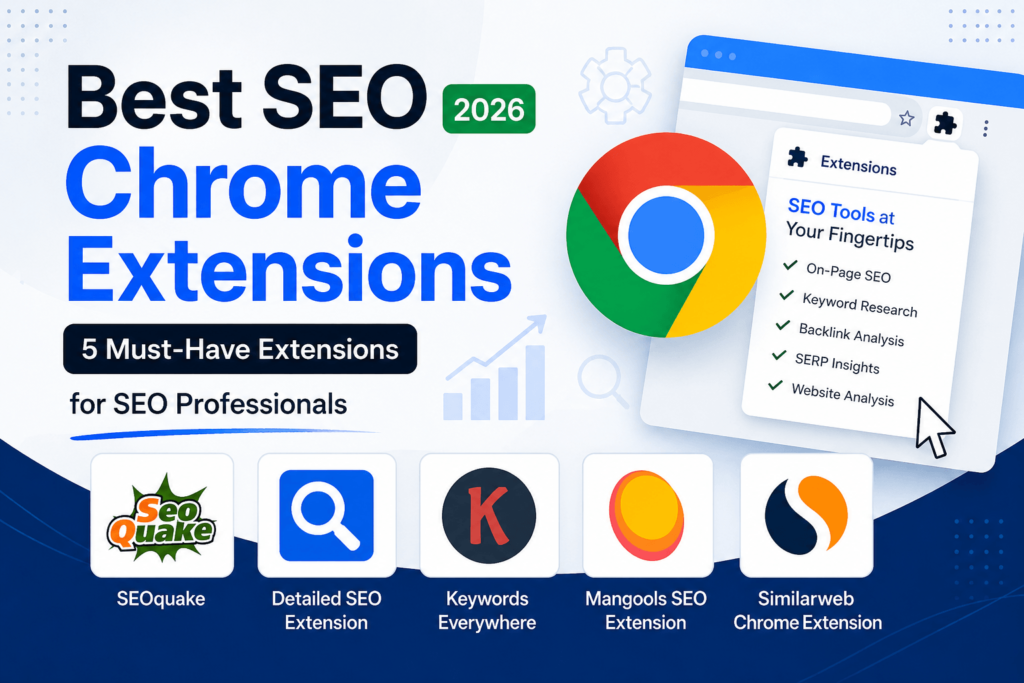 Best SEO 2026
Chrome Extensions

5 Must-Have Extensions
for SEO Professionals

Extensions

SEO Tools at Your Fingertips
✓ On-Page SEO
✓ Keyword Research
✓ Backlink Analysis
✓ SERP Insights
✓ Website Analysis

Seo Quake
SEOquake

Detailed SEO Extension

K
Keywords Everywhere

Mangools SEO Extension

Similarweb Chrome Extension